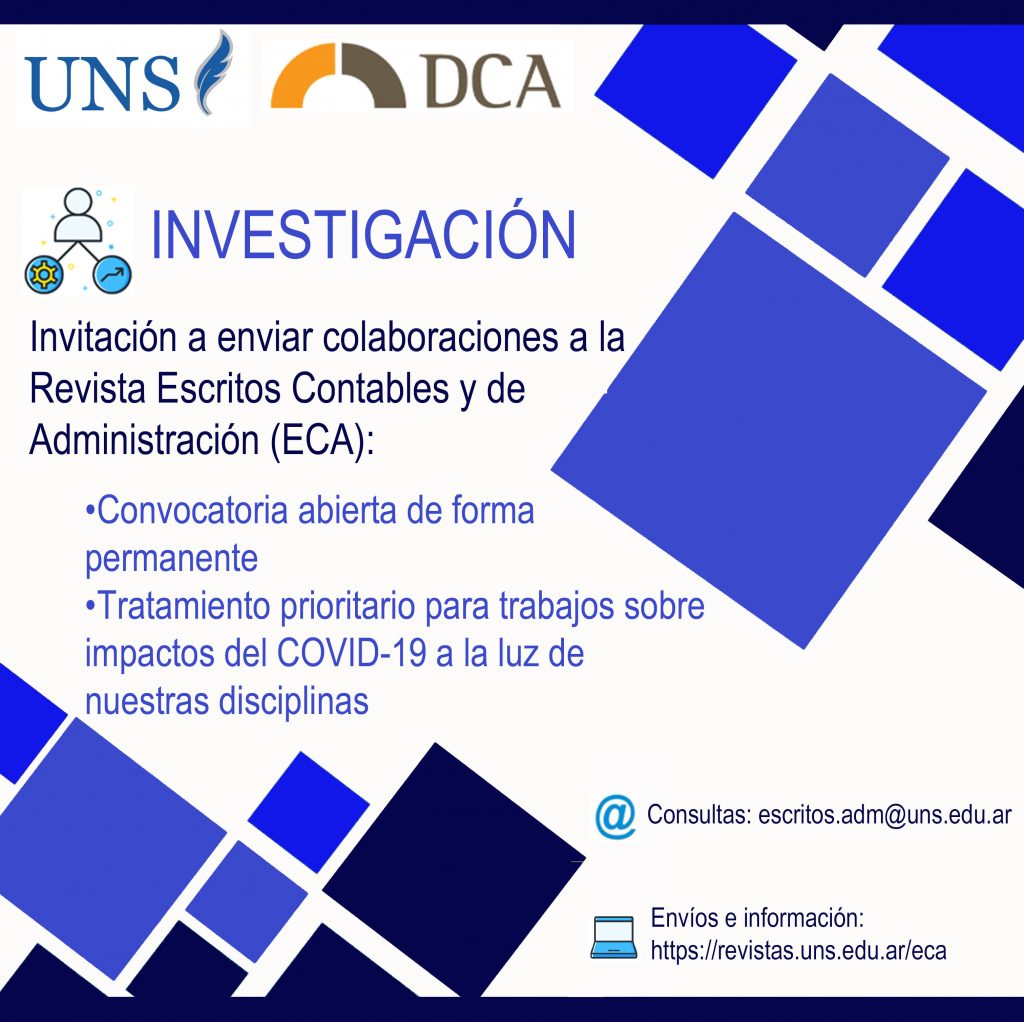 UNS DCA

INVESTIGACIÓN

Invitación a enviar colaboraciones a la Revista Escritos Contables y de Administración (ECA):

•Convocatoria abierta de forma permanente
•Tratamiento prioritario para trabajos sobre impactos del COVID-19 a la luz de nuestras disciplinas

@ Consultas: escritos.adm@uns.edu.ar

Envíos e información: https://revistas.uns.edu.ar/eca